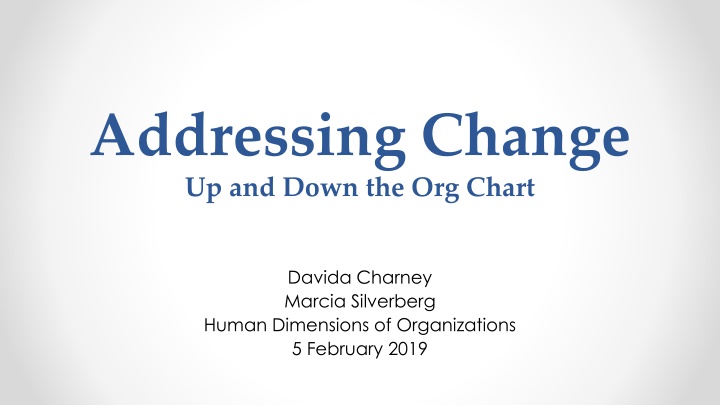 Addressing Change
Up and Down the Org Chart

Davida Charney
Marcia Silverberg
Human Dimensions of Organizations
5 February 2019